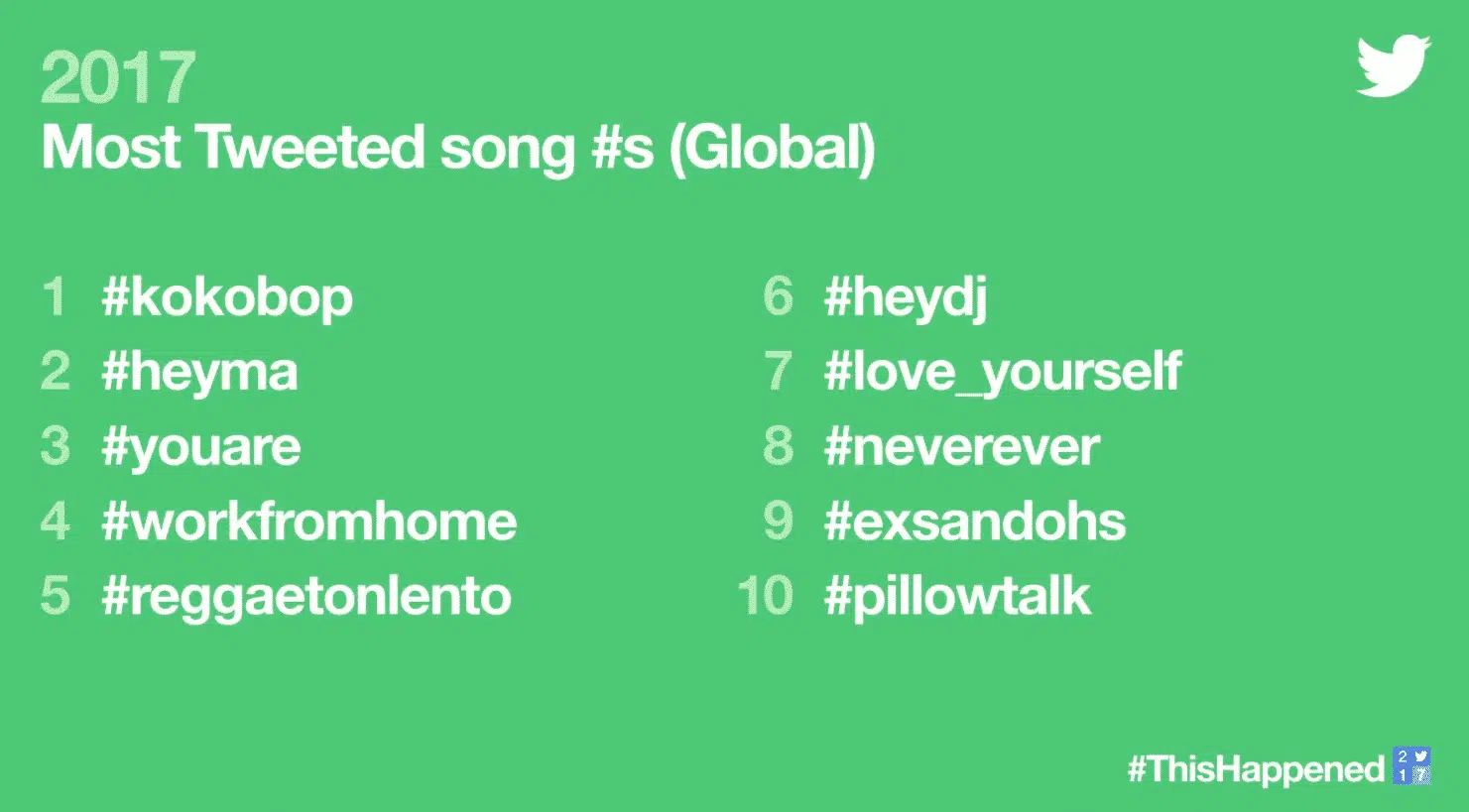 2017
Most Tweeted song #s (Global)

1 #kokobop
2 #heyma
3 #youare
4 #workfromhome
5 #reggaetonlento

6 #heydj
7 #love_yourself
8 #neverever
9 #exsandohs
10 #pillowtalk

#ThisHappened 2 1 7